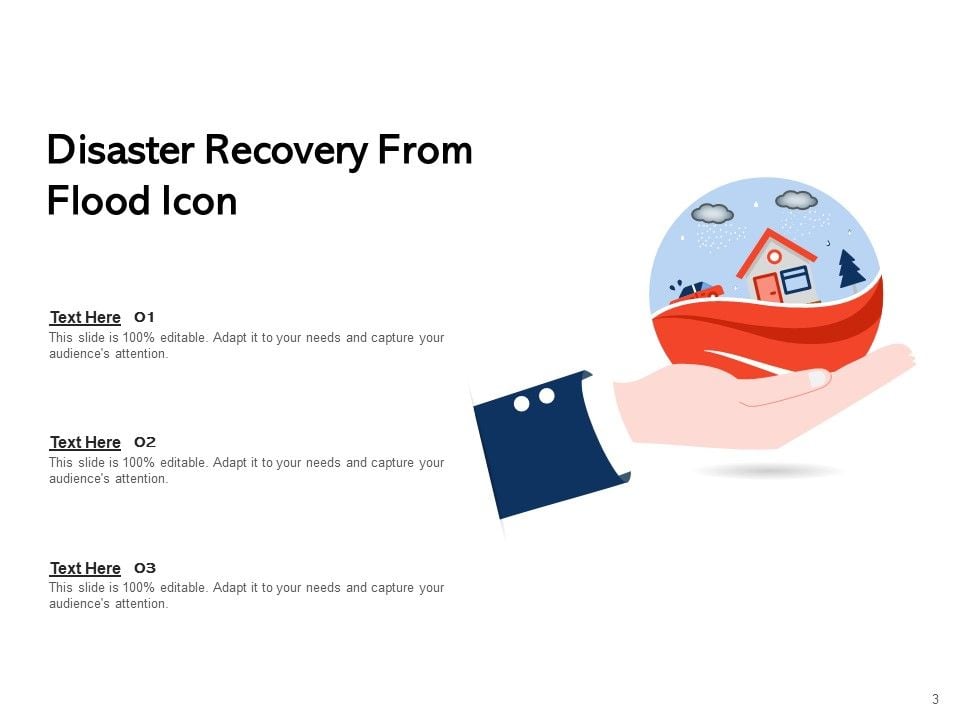 Disaster Recovery From Flood Icon

Text Here 01
This slide is 100% editable. Adapt it to your needs and capture your audience's attention.

Text Here 02
This slide is 100% editable. Adapt it to your needs and capture your audience's attention.

Text Here 03
This slide is 100% editable. Adapt it to your needs and capture your audience's attention.

3